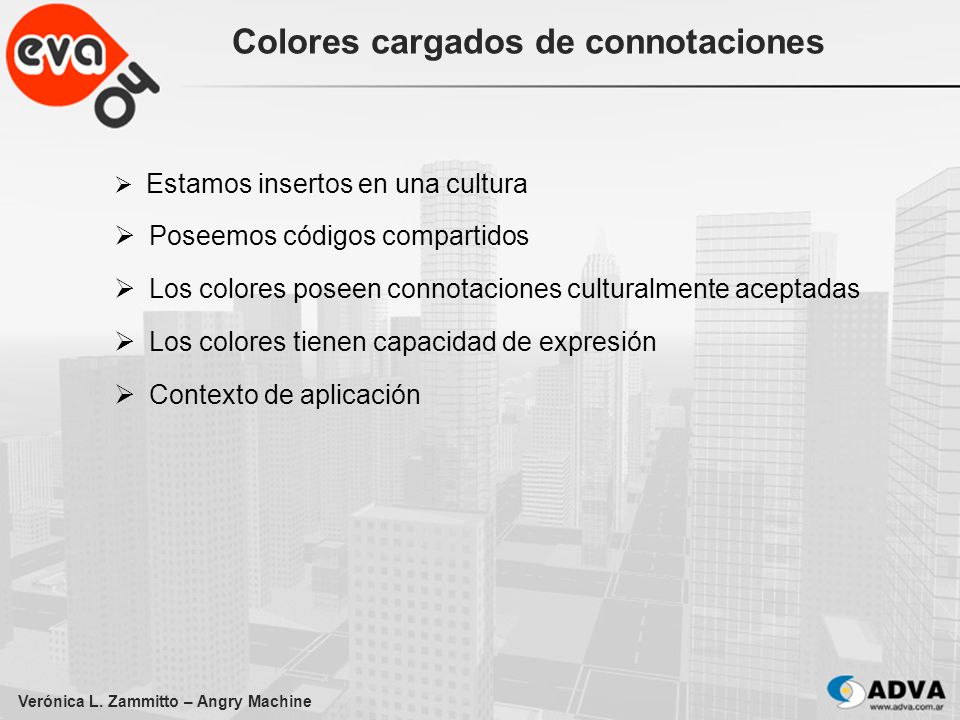 eva 04

Colores cargados de connotaciones

➢ Estamos insertos en una cultura

➢ Poseemos códigos compartidos

➢ Los colores poseen connotaciones culturalmente aceptadas

➢ Los colores tienen capacidad de expresión

➢ Contexto de aplicación

Verónica L. Zammitto – Angry Machine

ADVA
www.adva.com.ar